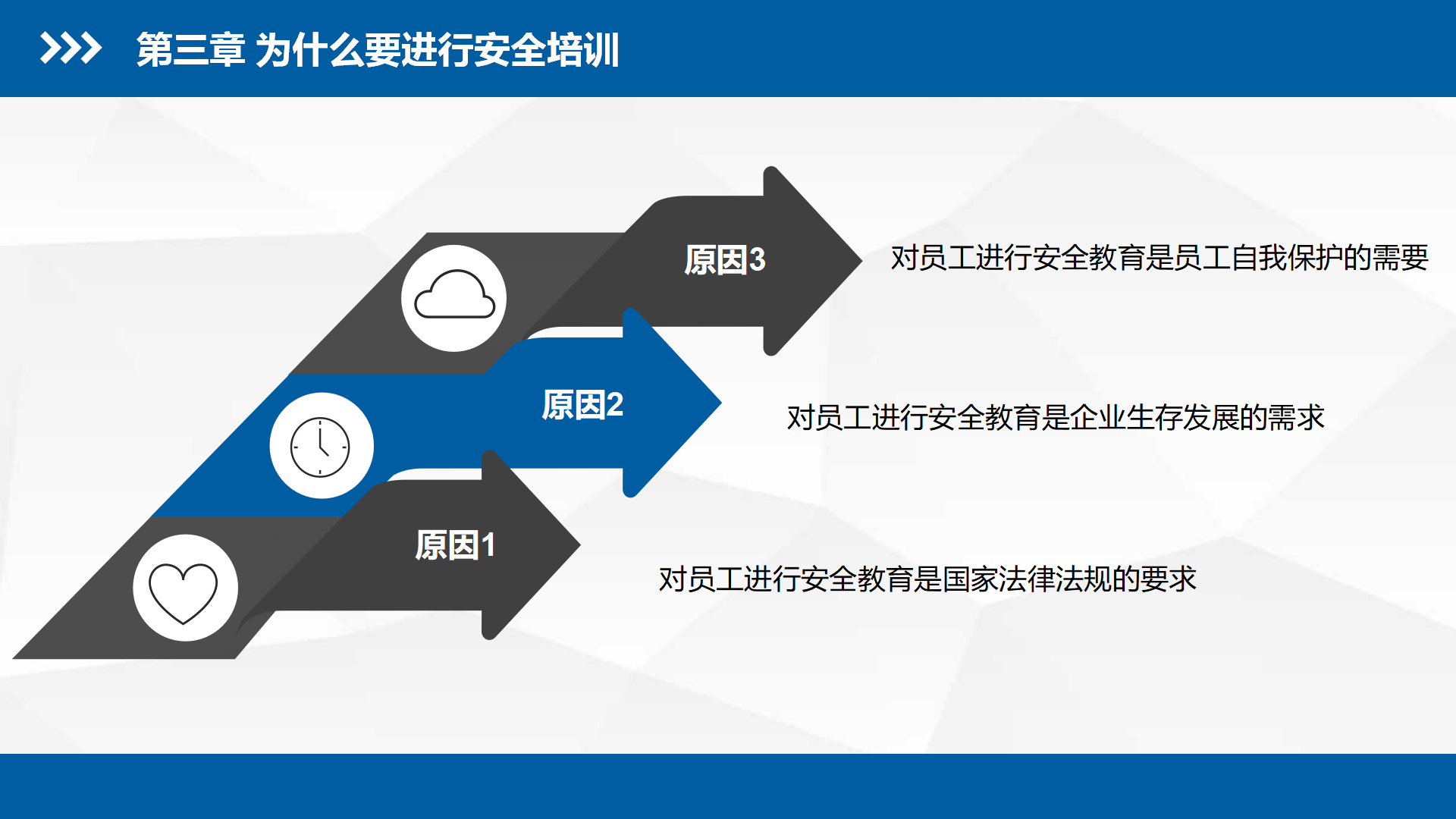 第三章 为什么要进行安全培训

原因3

对员工进行安全教育是员工自我保护的需要

原因2

对员工进行安全教育是企业生存发展的需求

原因1

对员工进行安全教育是国家法律法规的要求